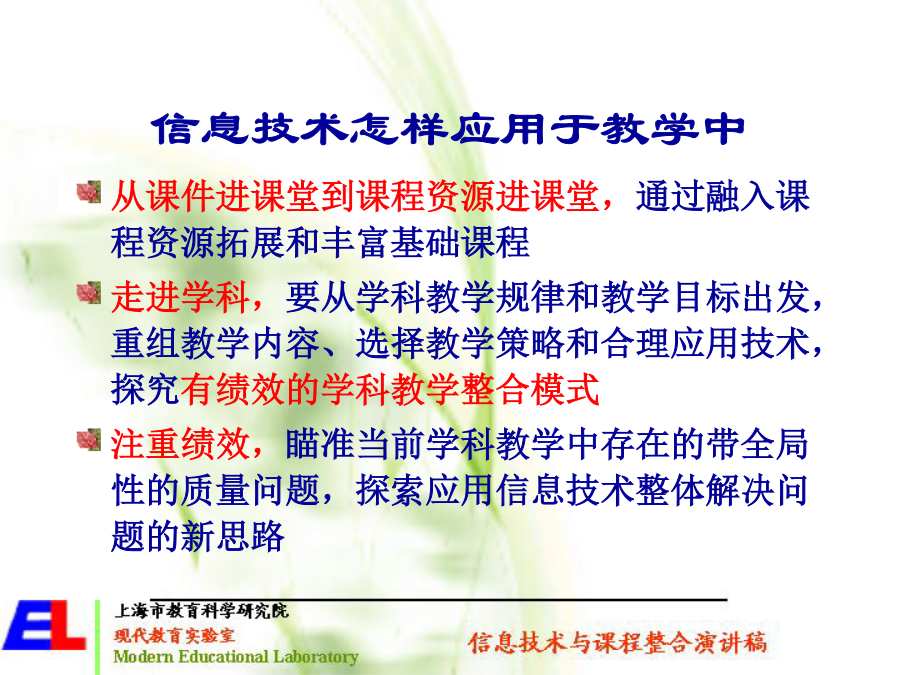 信息技术怎样应用于教学中

从课件进课堂到课程资源进课堂，通过融入课程资源拓展和丰富基础课程

走进学科，要从学科教学规律和教学目标出发，重组教学内容、选择教学策略和合理应用技术，探究有绩效的学科教学整合模式

注重绩效，瞄准当前学科教学中存在的带全局性的质量问题，探索应用信息技术整体解决问题的新思路

EL

上海市教育科学研究院
现代教育实验室
Modern Educational Laboratory

信息技术与课程整合演讲稿